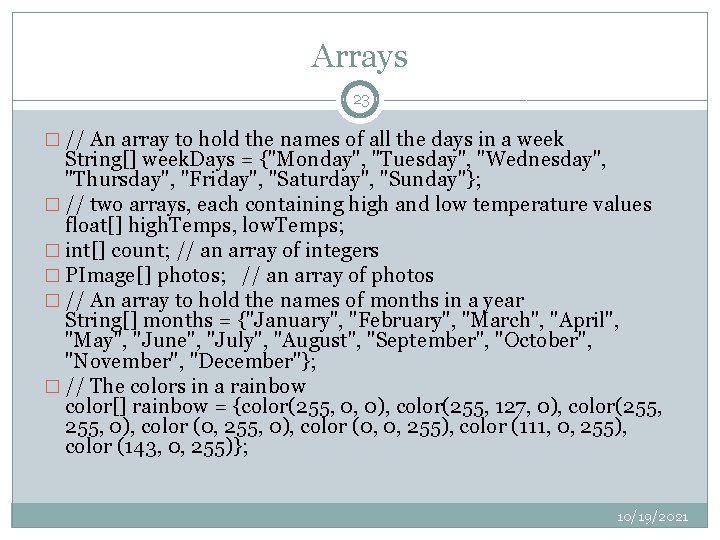 Arrays

23

□ // An array to hold the names of all the days in a week
String[] weekDays = {"Monday", "Tuesday", "Wednesday", "Thursday", "Friday", "Saturday", "Sunday"};

□ // two arrays, each containing high and low temperature values
float[] highTemps, lowTemps;

□ int[] count; // an array of integers

□ PImage[] photos; // an array of photos

□ // An array to hold the names of months in a year
String[] months = {"January", "February", "March", "April", "May", "June", "July", "August", "September", "October", "November", "December"};

□ // The colors in a rainbow
color[] rainbow = {color(255, 0, 0), color(255, 127, 0), color(255, 255, 0), color (0, 255, 0), color (0, 0, 255), color (111, 0, 255), color (143, 0, 255)};

10/19/2021